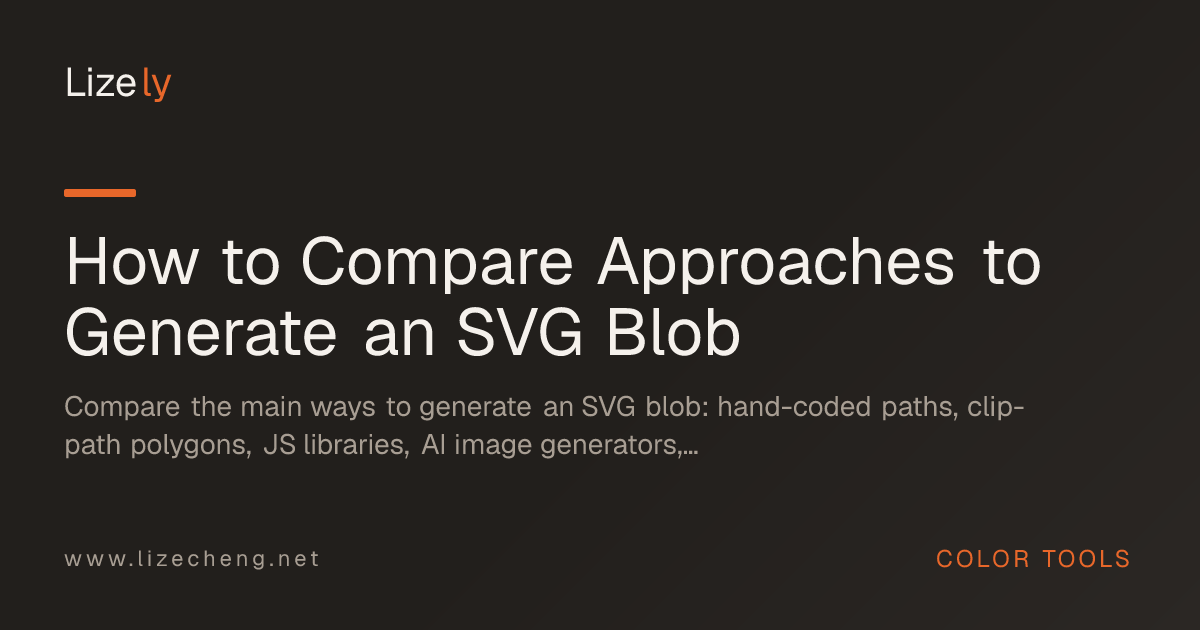 Lizely

How to Compare Approaches to Generate an SVG Blob

Compare the main ways to generate an SVG blob: hand-coded paths, clip-path polygons, JS libraries, AI image generators,...

www.lizecheng.net

COLOR TOOLS